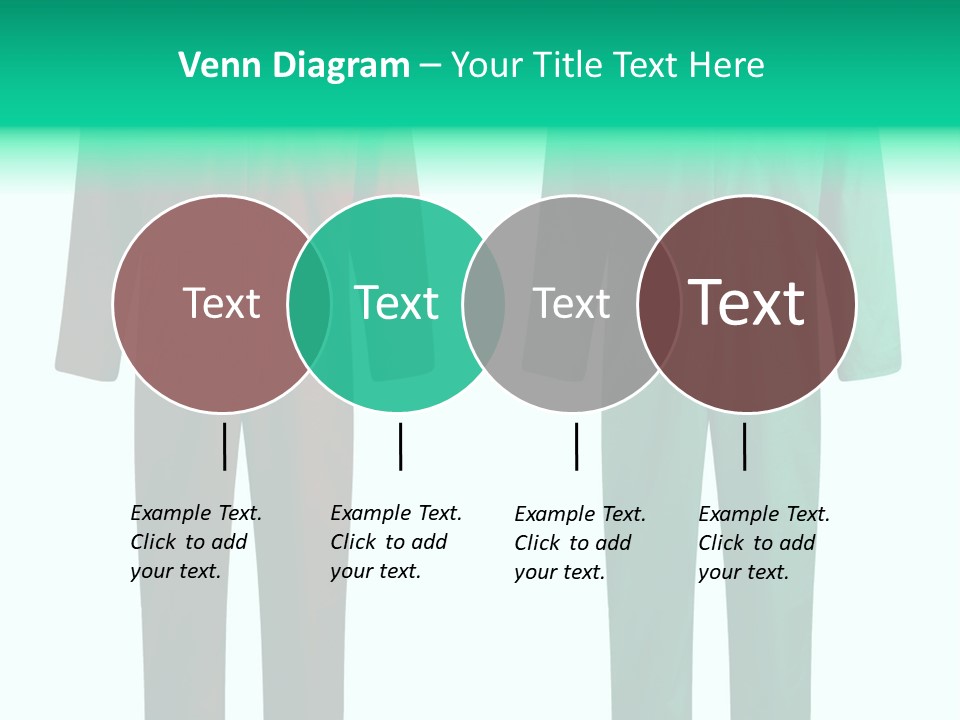 Venn Diagram – Your Title Text Here

Text

Text

Text

Text

Example Text. Click to add your text.

Example Text. Click to add your text.

Example Text. Click to add your text.

Example Text. Click to add your text.